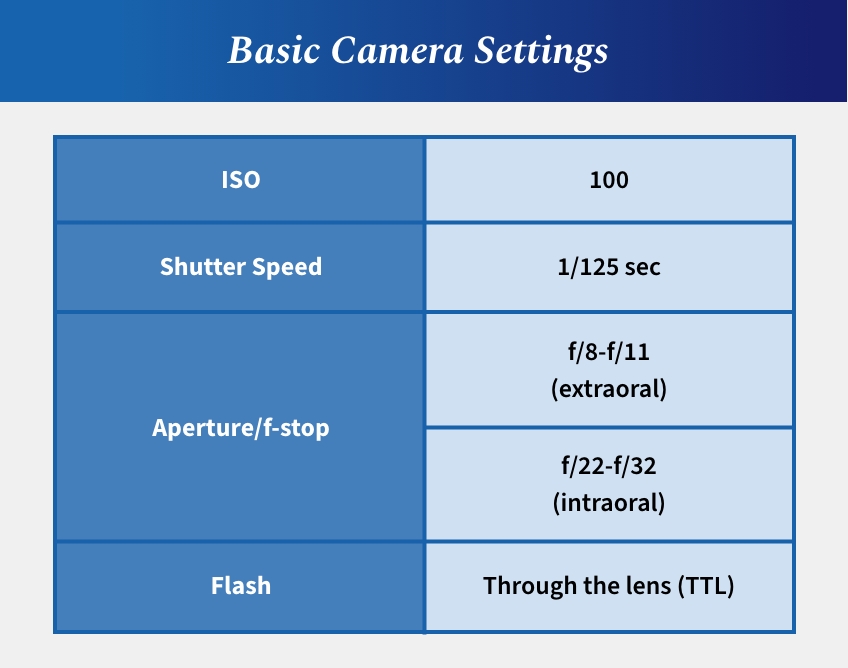 Basic Camera Settings

| ISO | 100 |
|---|---|
| Shutter Speed | 1/125 sec |
| Aperture/f-stop | f/8-f/11 (extraoral) |
| | f/22-f/32 (intraoral) |
| Flash | Through the lens (TTL) |